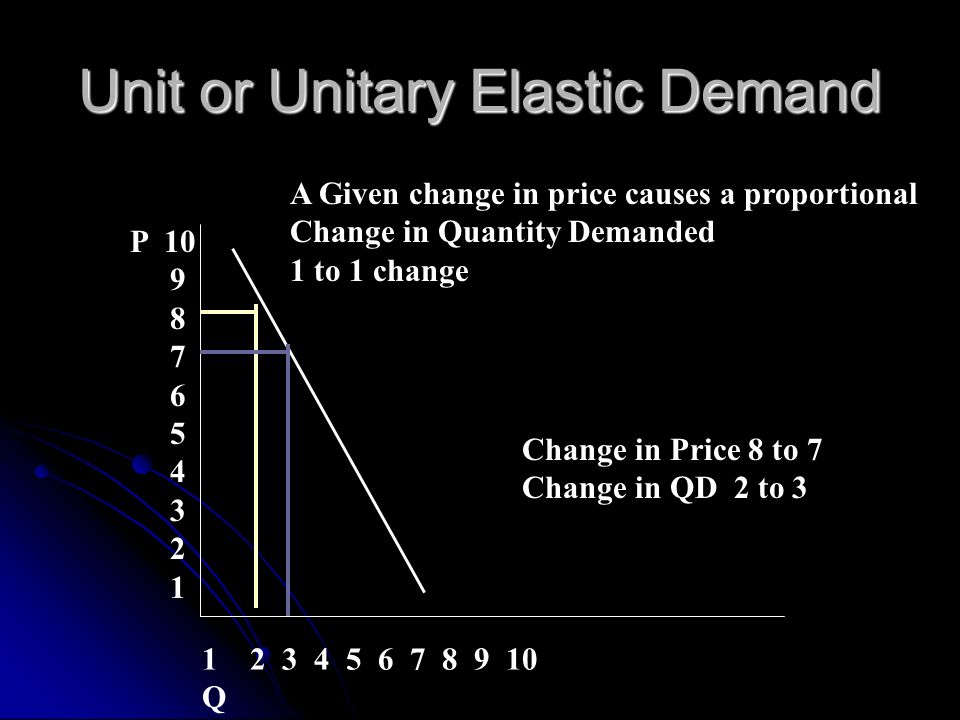 Unit or Unitary Elastic Demand

A Given change in price causes a proportional Change in Quantity Demanded
1 to 1 change

P 10
9
8
7
6
5
4
3
2
1

Change in Price 8 to 7
Change in QD 2 to 3

1 2 3 4 5 6 7 8 9 10
Q